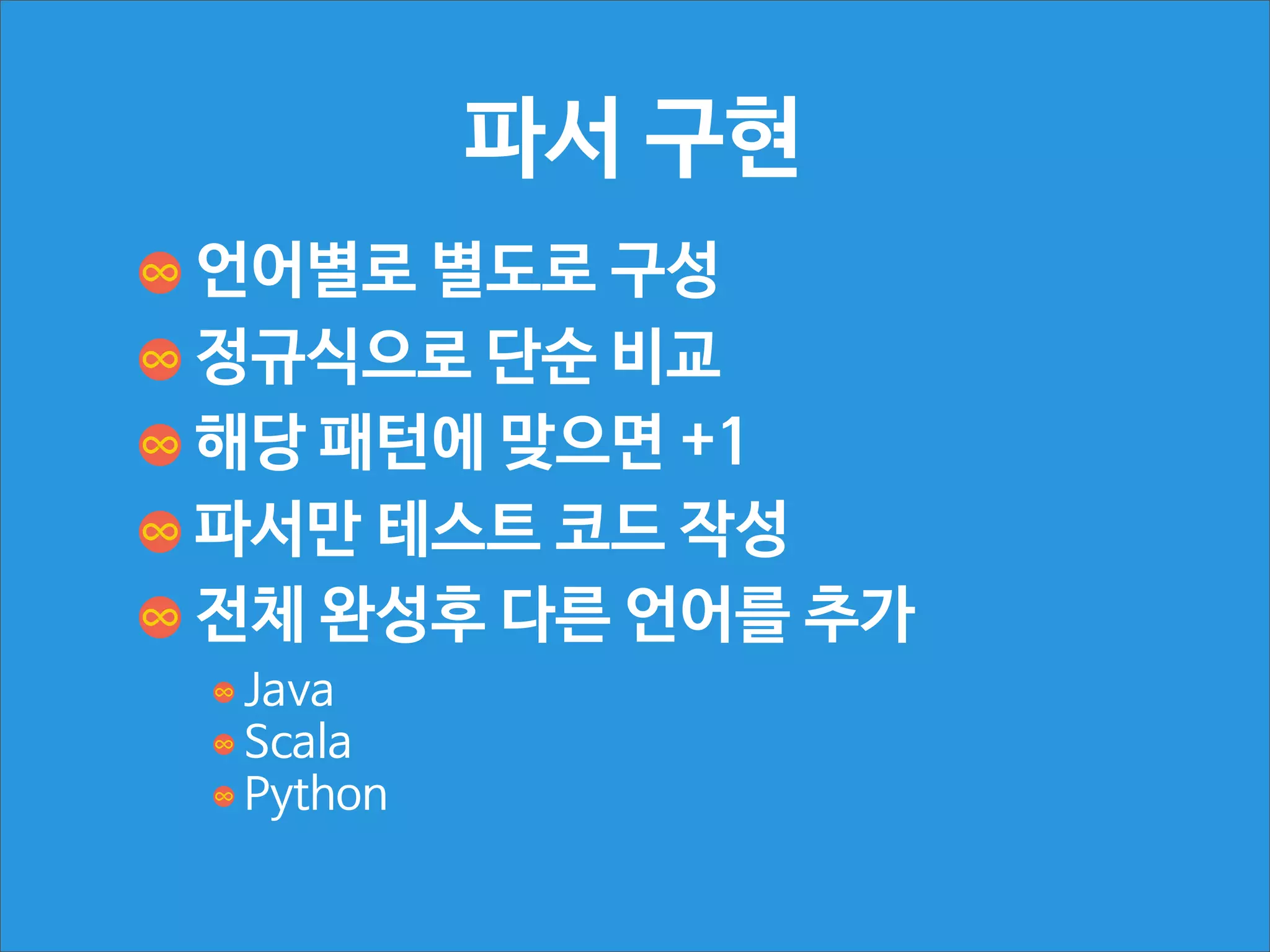 파서 구현

언어별로 별도로 구성

정규식으로 단순 비교

해당 패턴에 맞으면 +1

파서만 테스트 코드 작성

전체 완성후 다른 언어를 추가

Java

Scala

Python